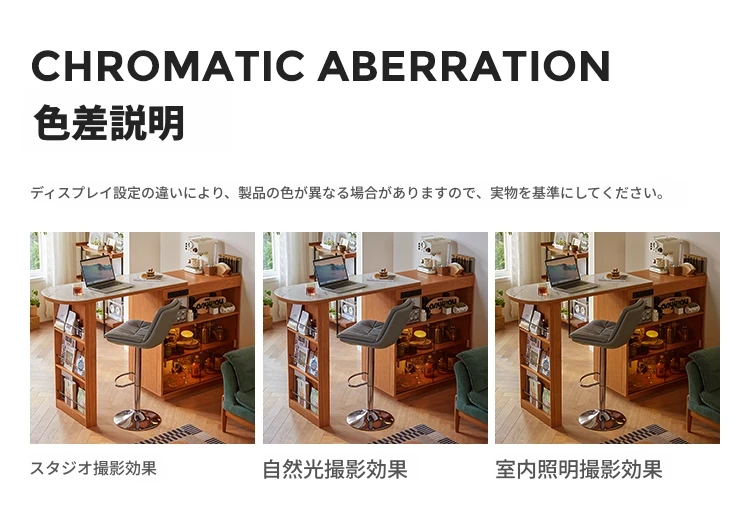 CHROMATIC ABERRATION
色差説明

ディスプレイ設定の違いにより、製品の色が異なる場合がありますので、実物を基準にしてください。

スタジオ撮影効果

自然光撮影効果

室内照明撮影効果